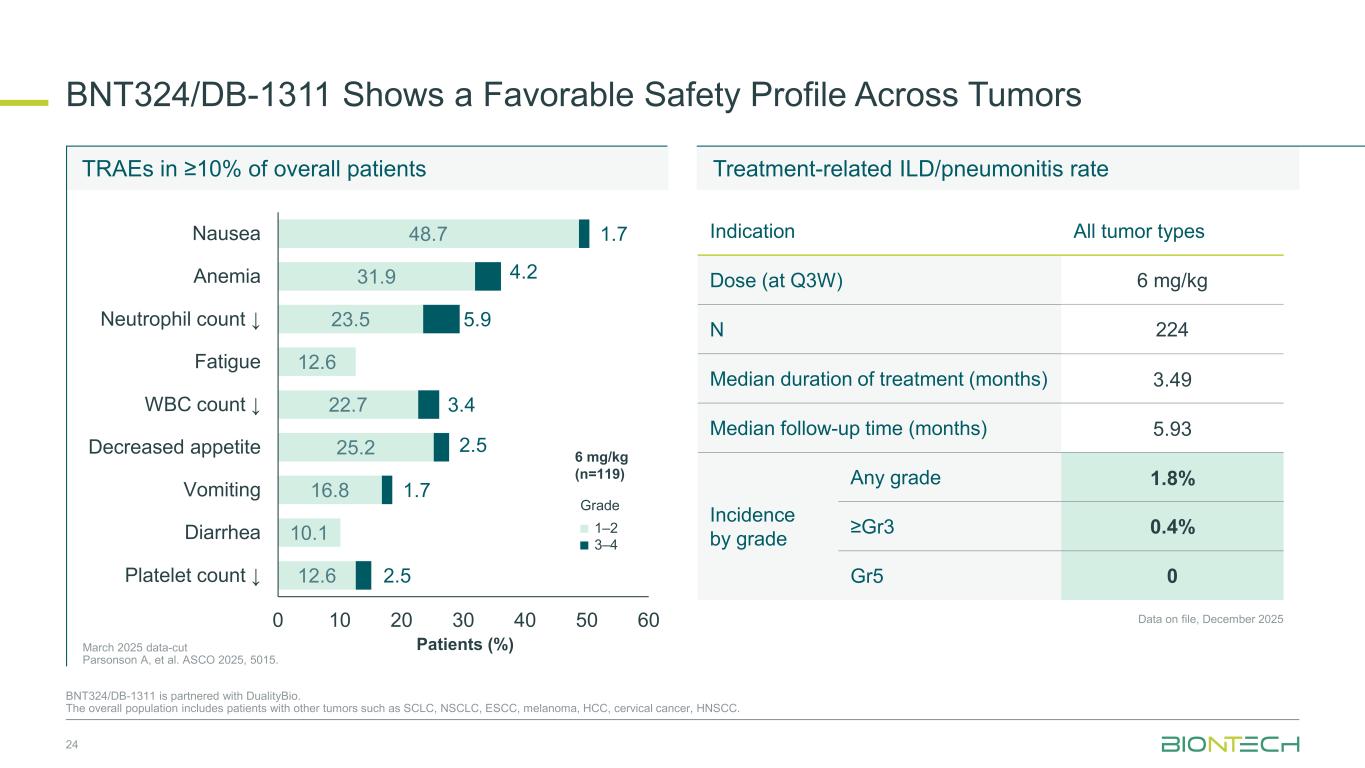 BNT324/DB-1311 Shows a Favorable Safety Profile Across Tumors

TRAEs in ≥10% of overall patients

Nausea 48.7 1.7
Anemia 31.9 4.2
Neutrophil count ↓ 23.5 5.9
Fatigue 12.6
WBC count ↓ 22.7 3.4
Decreased appetite 25.2 2.5
Vomiting 16.8 1.7
Diarrhea 10.1
Platelet count ↓ 12.6 2.5

6 mg/kg (n=119)

Grade
1–2
3–4

0 10 20 30 40 50 60
Patients (%)

March 2025 data-cut
Parsonson A, et al. ASCO 2025, 5015.

Treatment-related ILD/pneumonitis rate

| Indication | | All tumor types |
|---|---|---|
| Dose (at Q3W) | | 6 mg/kg |
| N | | 224 |
| Median duration of treatment (months) | | 3.49 |
| Median follow-up time (months) | | 5.93 |
| Incidence by grade | Any grade | 1.8% |
| | ≥Gr3 | 0.4% |
| | Gr5 | 0 |

Data on file, December 2025

BNT324/DB-1311 is partnered with DualityBio.
The overall population includes patients with other tumors such as SCLC, NSCLC, ESCC, melanoma, HCC, cervical cancer, HNSCC.

24

BIONTECH